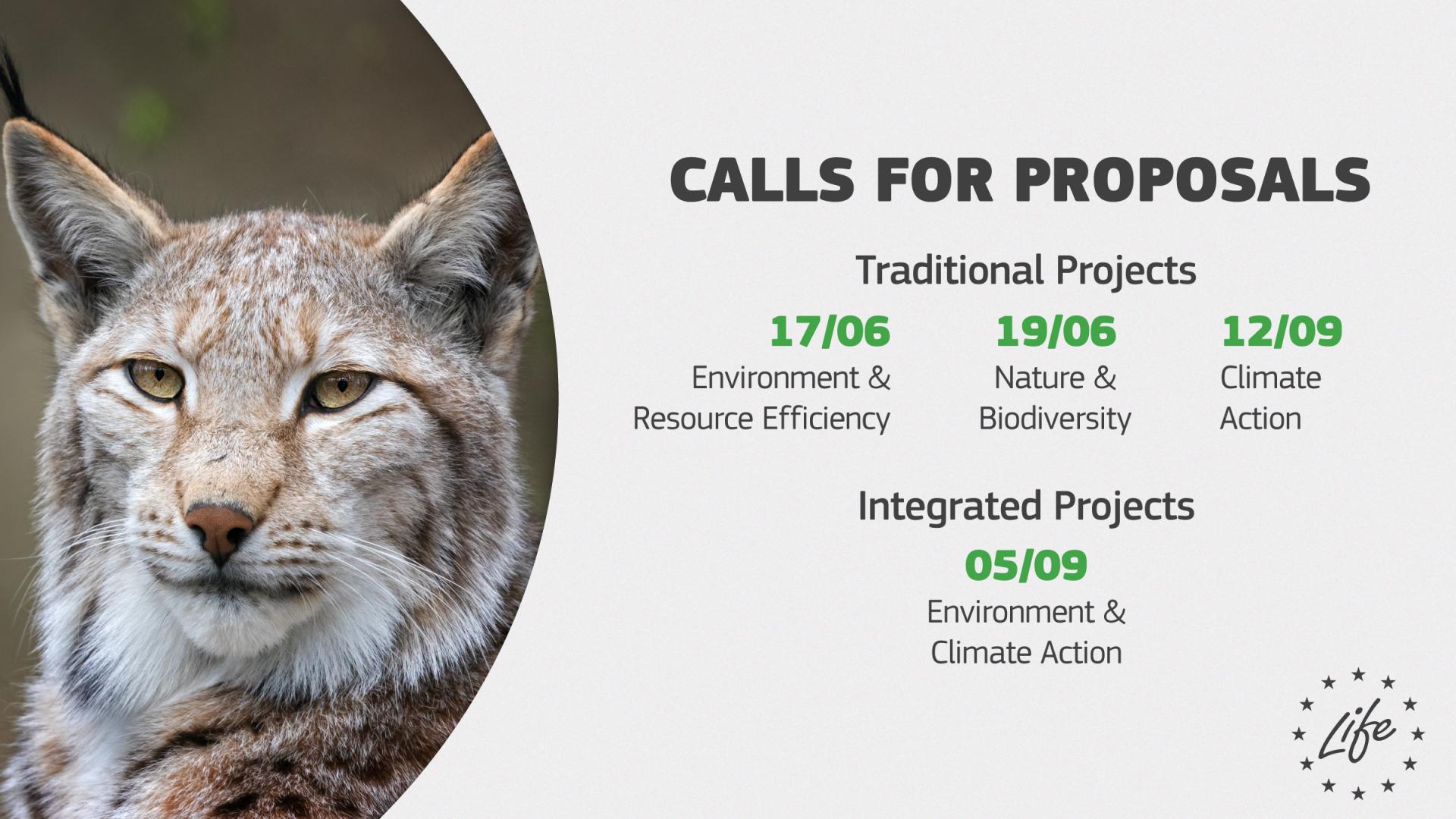 CALLS FOR PROPOSALS

Traditional Projects

17/06
Environment & Resource Efficiency

19/06
Nature & Biodiversity

12/09
Climate Action

Integrated Projects

05/09
Environment & Climate Action

Life